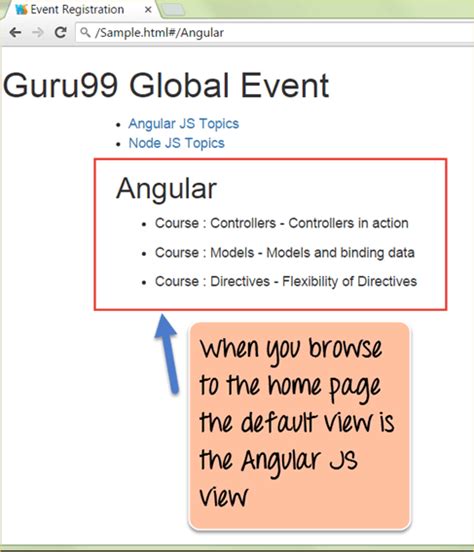 Event Registration ×

/Sample.html#/Angular

Guru99 Global Event

- Angular JS Topics
- Node JS Topics

Angular

- Course : Controllers - Controllers in action
- Course : Models - Models and binding data
- Course : Directives - Flexibility of Directives

When you browse to the home page the default view is the Angular JS view